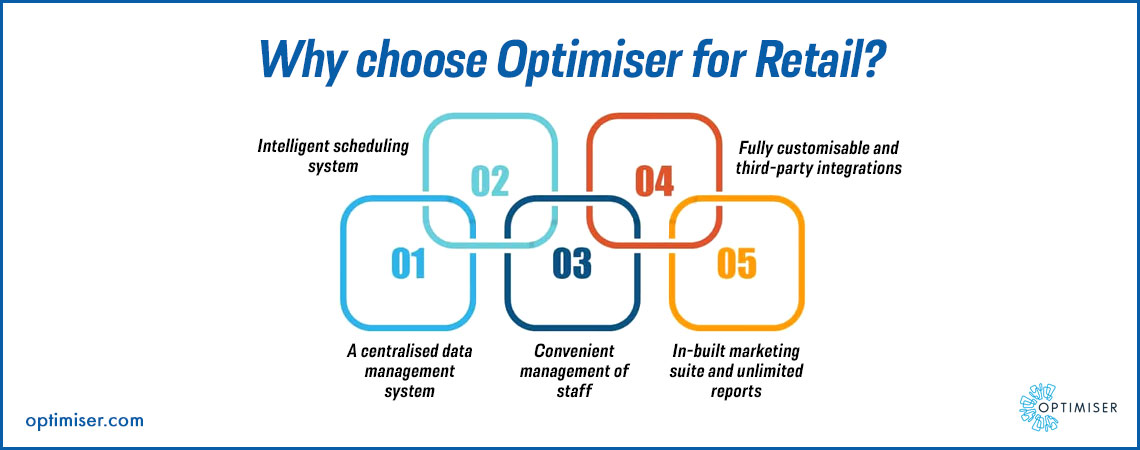 Why choose Optimiser for Retail?

Intelligent scheduling system

02

04

Fully customisable and third-party integrations

01

03

05

A centralised data management system

Convenient management of staff

In-built marketing suite and unlimited reports

optimiser.com

OPTIMISER